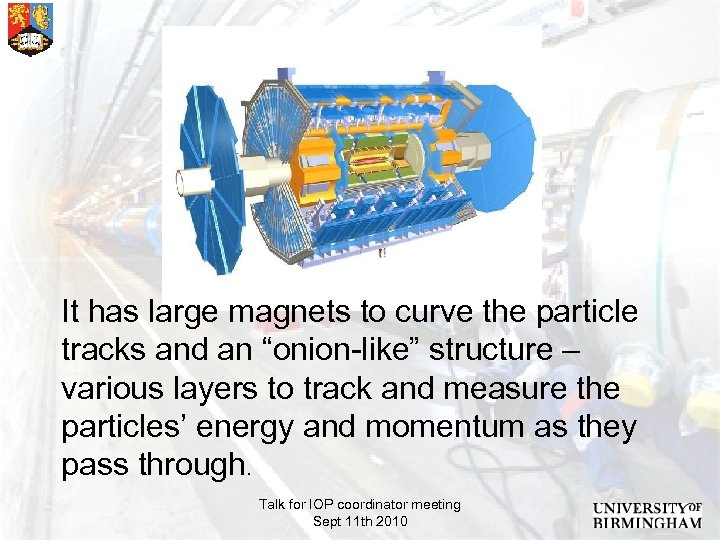 It has large magnets to curve the particle tracks and an “onion-like” structure – various layers to track and measure the particles’ energy and momentum as they pass through.

Talk for IOP coordinator meeting
Sept 11th 2010

UNIVERSITY OF BIRMINGHAM